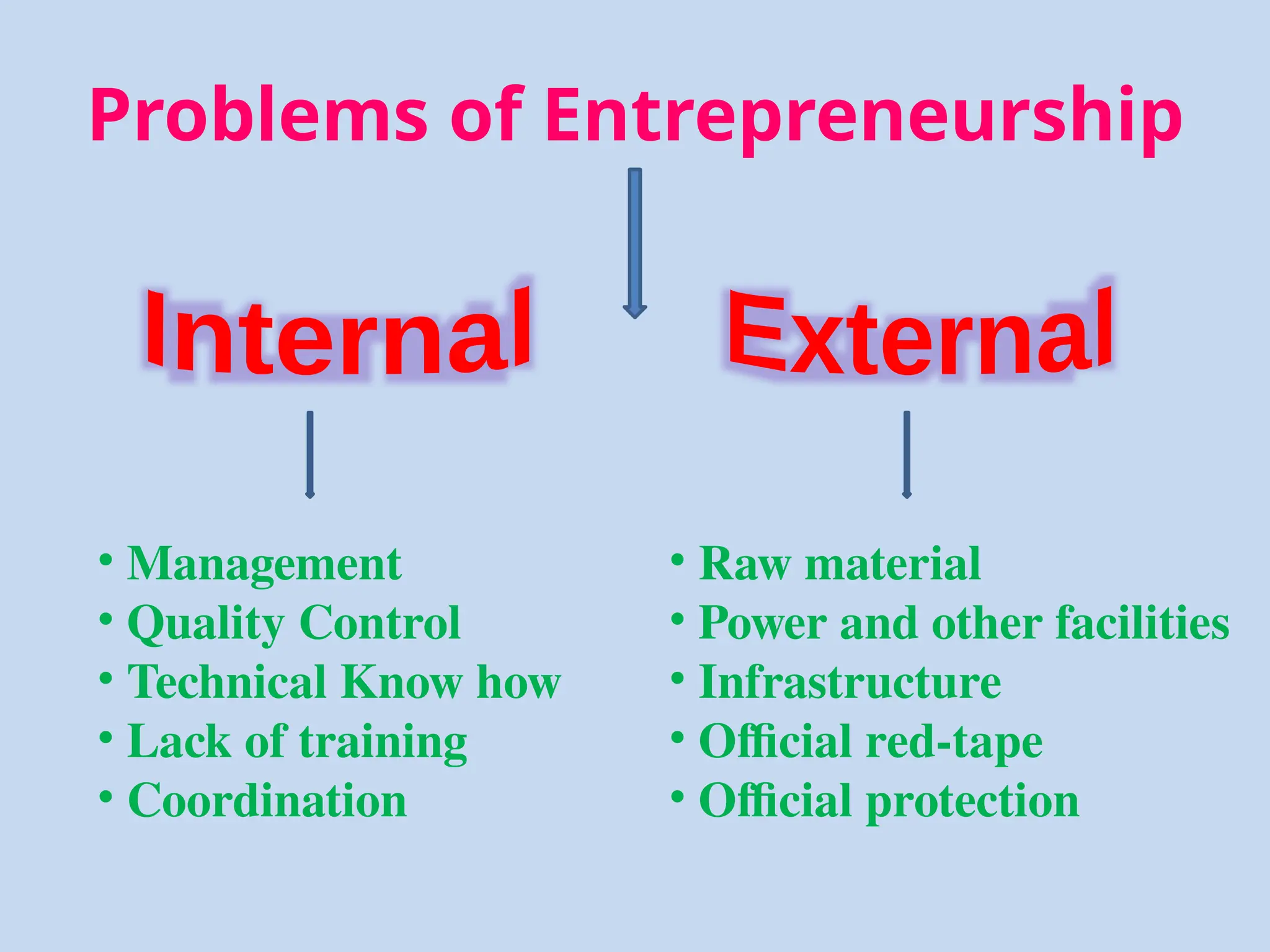 Problems of Entrepreneurship

Internal

• Management
• Quality Control
• Technical Know how
• Lack of training
• Coordination

External

• Raw material
• Power and other facilities
• Infrastructure
• Official red-tape
• Official protection